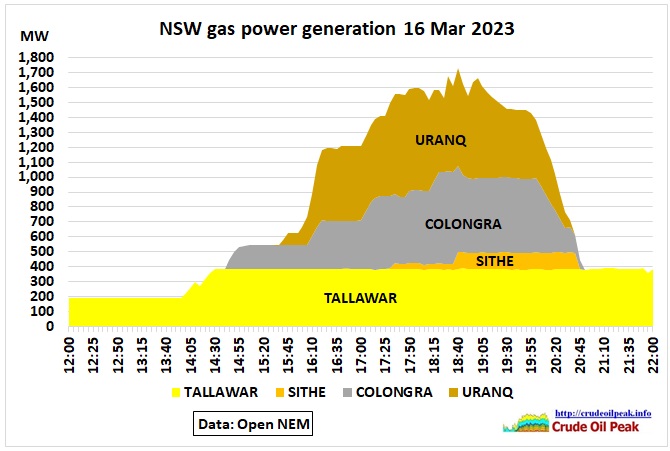 NSW gas power generation 16 Mar 2023

MW

1,800
1,700
1,600
1,500
1,400
1,300
1,200
1,100
1,000
900
800
700
600
500
400
300
200
100
0

URANQ

COLONGRA

SITHE

TALLAWAR

12:00
12:25
12:50
13:15
13:40
14:05
14:30
14:55
15:20
15:45
16:10
16:35
17:00
17:25
17:50
18:15
18:40
19:05
19:30
19:55
20:20
20:45
21:10
21:35
22:00

TALLAWAR SITHE COLONGRA URANQ

Data: Open NEM

http://crudeoilpeak.info
Crude Oil Peak